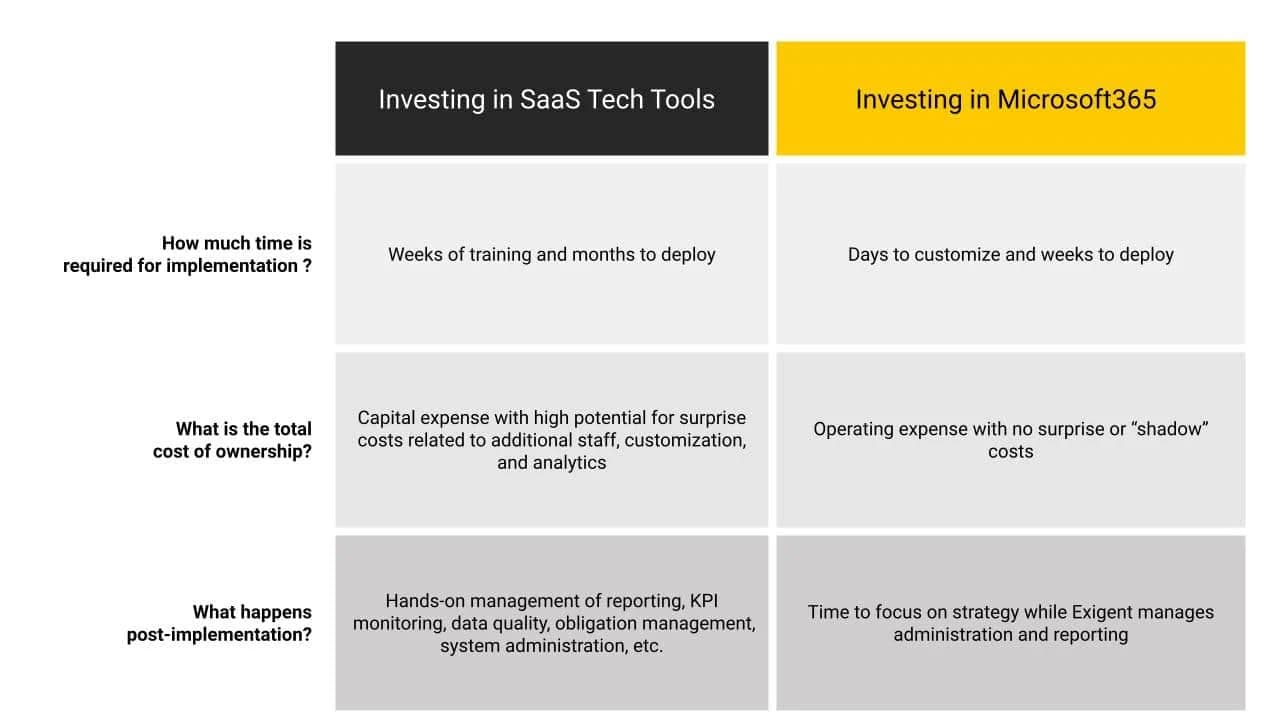 | | Investing in SaaS Tech Tools | Investing in Microsoft365 |
|---|---|---|
| How much time is required for implementation ? | Weeks of training and months to deploy | Days to customize and weeks to deploy |
| What is the total cost of ownership? | Capital expense with high potential for surprise costs related to additional staff, customization, and analytics | Operating expense with no surprise or “shadow” costs |
| What happens post-implementation? | Hands-on management of reporting, KPI monitoring, data quality, obligation management, system administration, etc. | Time to focus on strategy while Exigent manages administration and reporting |